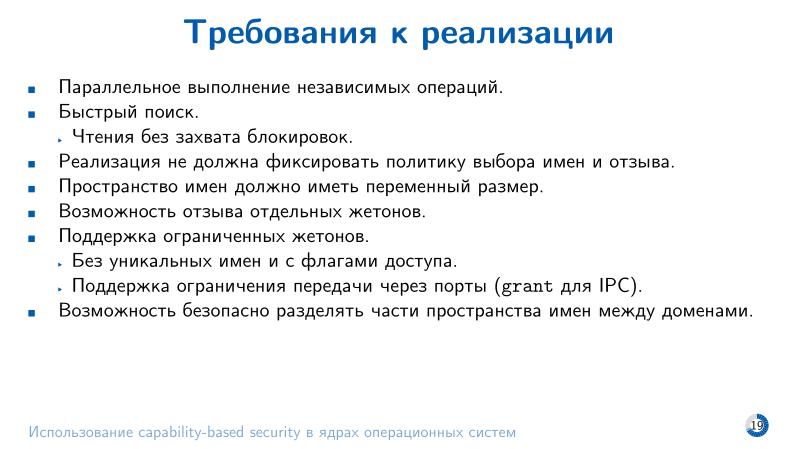 Требования к реализации

- Параллельное выполнение независимых операций.
- Быстрый поиск.
  - Чтения без захвата блокировок.
- Реализация не должна фиксировать политику выбора имен и отзыва.
- Пространство имен должно иметь переменный размер.
- Возможность отзыва отдельных жетонов.
- Поддержка ограниченных жетонов.
  - Без уникальных имен и с флагами доступа.
  - Поддержка ограничения передачи через порты (grant для IPC).
- Возможность безопасно разделять части пространства имен между доменами.

Использование capability-based security в ядрах операционных систем

19